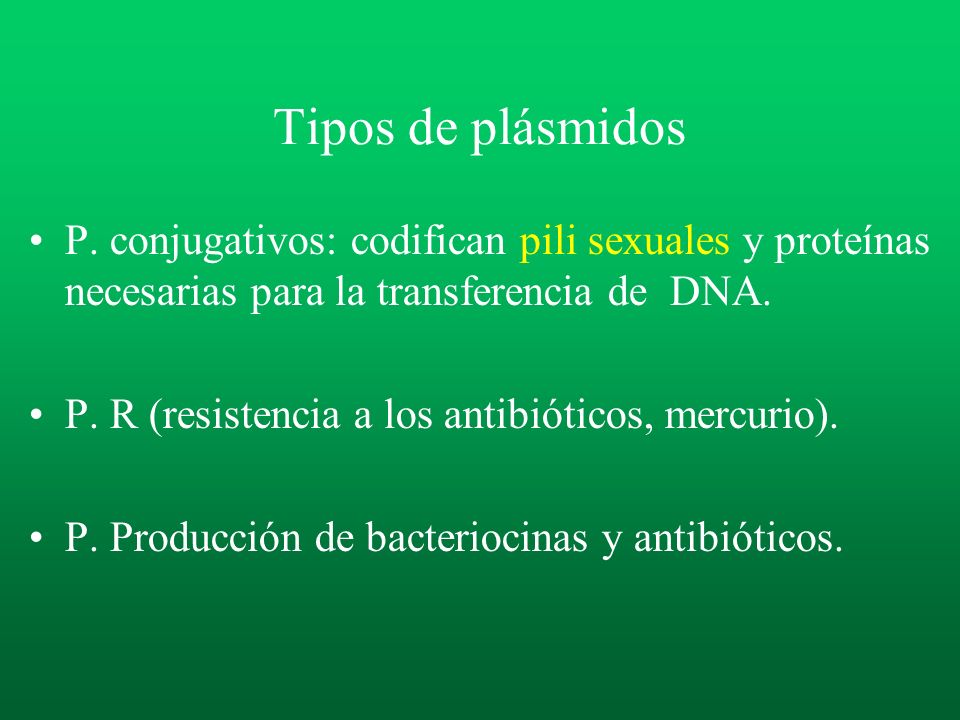 Tipos de plásmidos

• P. conjugativos: codifican pili sexuales y proteínas necesarias para la transferencia de DNA.

• P. R (resistencia a los antibióticos, mercurio).

• P. Producción de bacteriocinas y antibióticos.